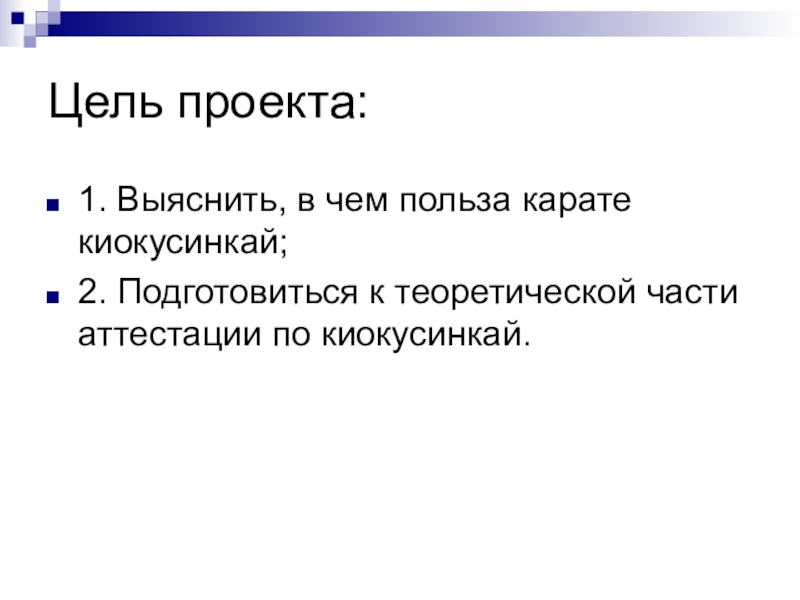 Цель проекта:

1. Выяснить, в чем польза карате киокусинкай;

2. Подготовиться к теоретической части аттестации по киокусинкай.